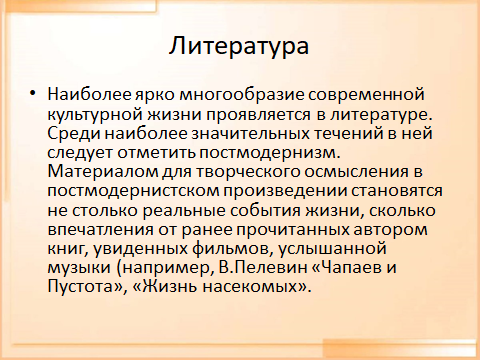 Литература

• Наиболее ярко многообразие современной культурной жизни проявляется в литературе. Среди наиболее значительных течений в ней следует отметить постмодернизм. Материалом для творческого осмысления в постмодернистском произведении становятся не столько реальные события жизни, сколько впечатления от ранее прочитанных автором книг, увиденных фильмов, услышанной музыки (например, В.Пелевин «Чапаев и Пустота», «Жизнь насекомых».